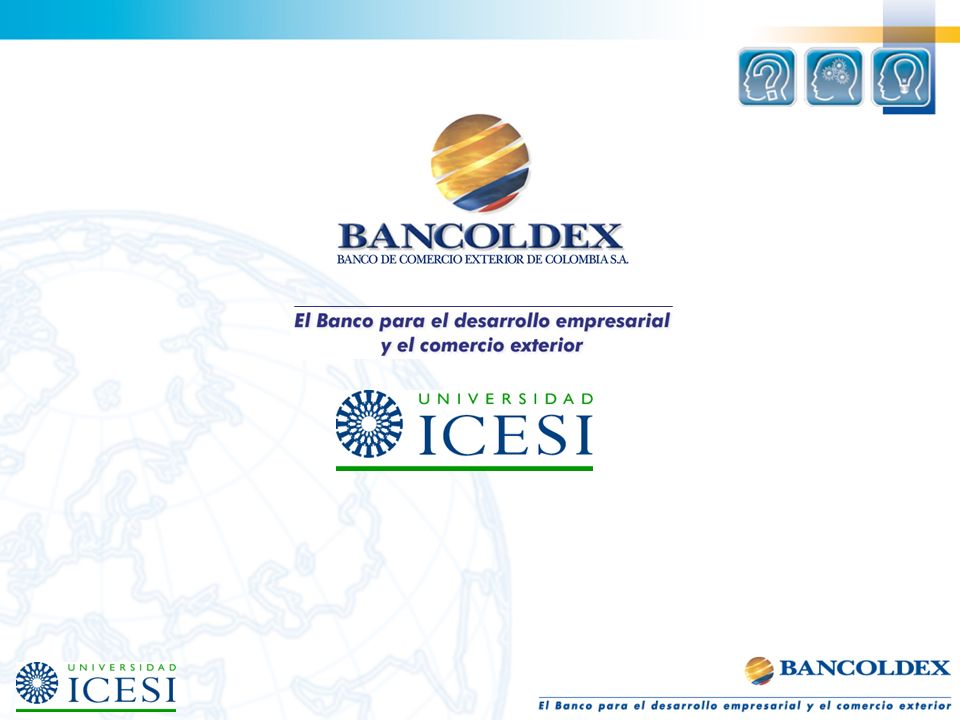 BANCOLDEX
BANCO DE COMERCIO EXTERIOR DE COLOMBIA S.A.

El Banco para el desarrollo empresarial y el comercio exterior

UNIVERSIDAD
ICESI

UNIVERSIDAD
ICESI

BANCOLDEX
El Banco para el desarrollo empresarial y el comercio exterior